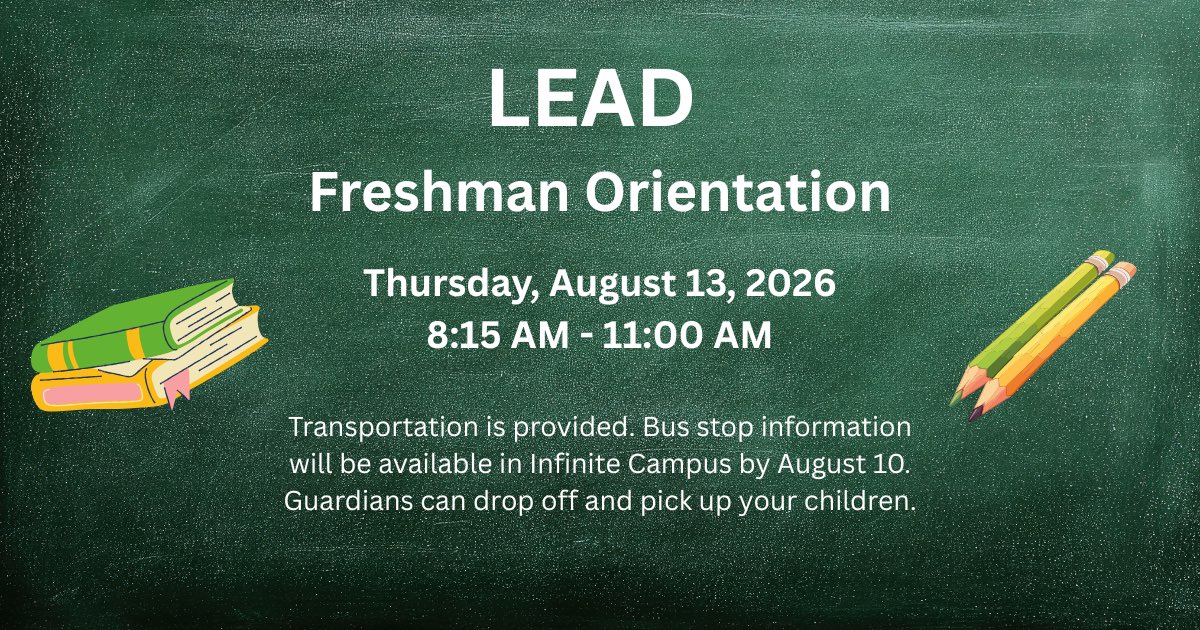 LEAD

Freshman Orientation

Thursday, August 13, 2026
8:15 AM - 11:00 AM

Transportation is provided. Bus stop information will be available in Infinite Campus by August 10. Guardians can drop off and pick up your children.